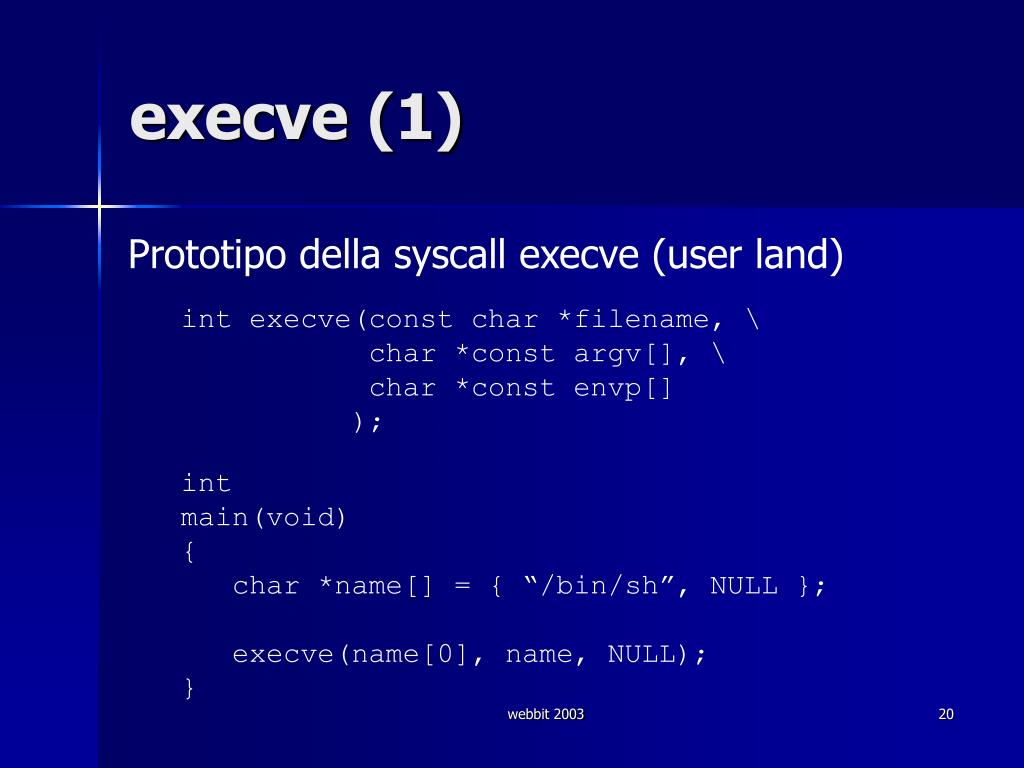 execve (1)

Prototipo della syscall execve (user land)

int execve(const char *filename, \
           char *const argv[], \
           char *const envp[]
          );

int
main(void)
{
   char *name[] = { “/bin/sh”, NULL };

   execve(name[0], name, NULL);
}

webbit 2003

20